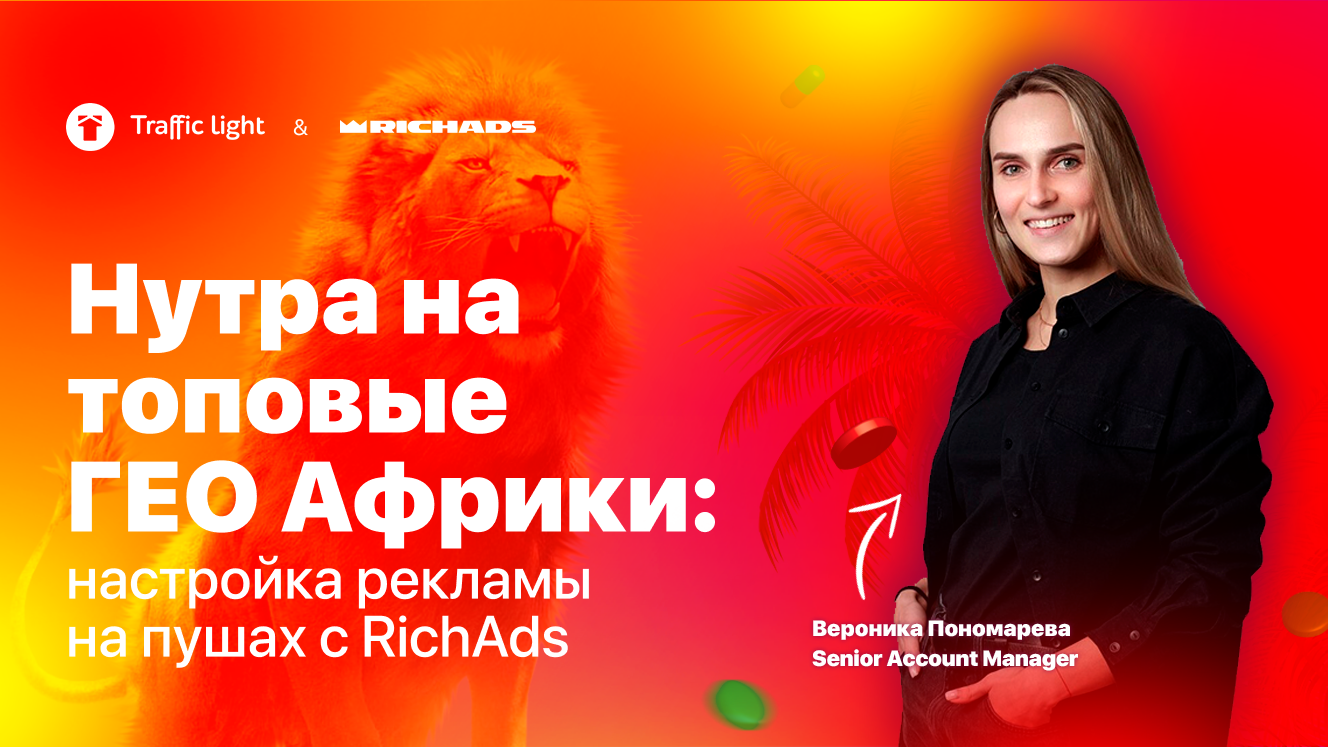 Traffic light & RICHADS

Нутра на топовые ГЕО Африки:
настройка рекламы на пушах с RichAds

Вероника Пономарева
Senior Account Manager